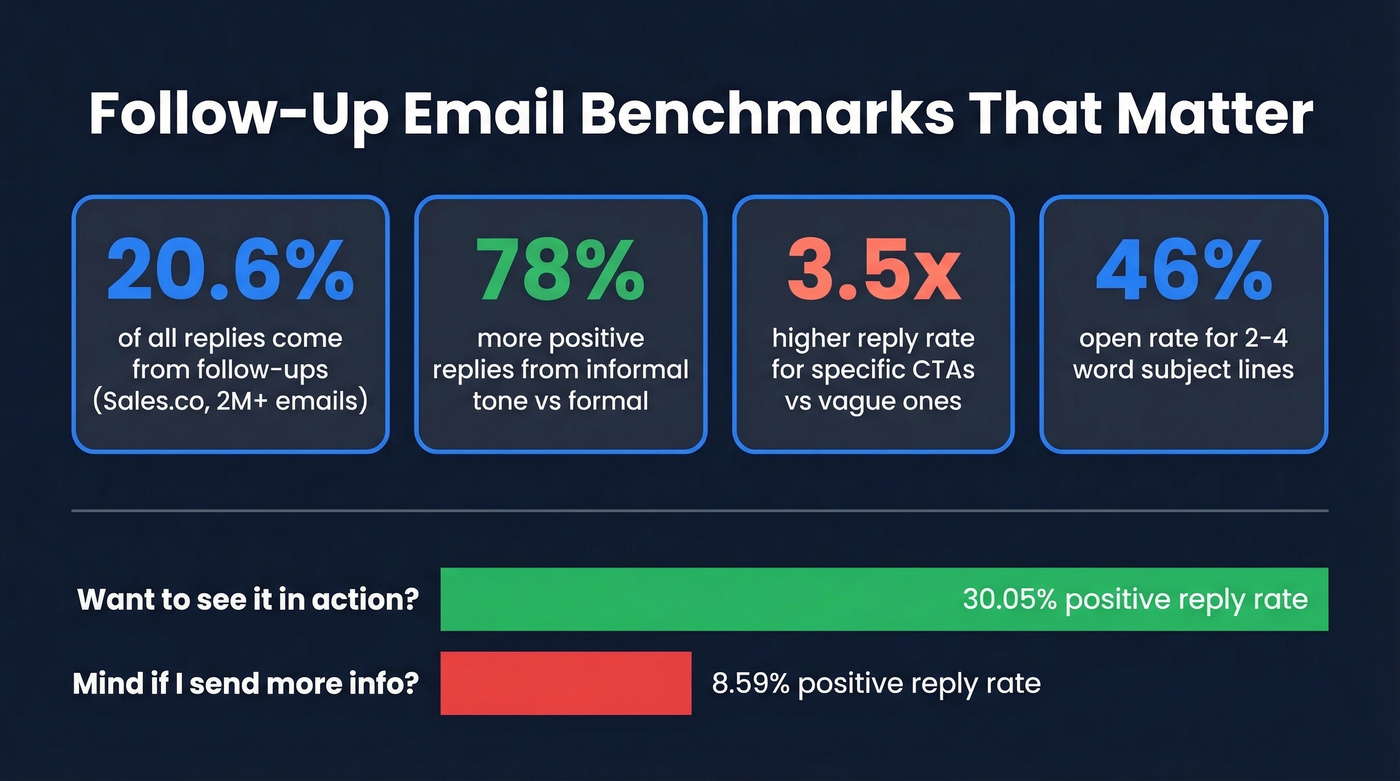 Follow-Up Email Benchmarks That Matter

20.6%
of all replies come from follow-ups (Sales.co, 2M+ emails)

78%
more positive replies from informal tone vs formal

3.5x
higher reply rate for specific CTAs vs vague ones

46%
open rate for 2-4 word subject lines

Want to see it in action?
30.05% positive reply rate

Mind if I send more info?
8.59% positive reply rate